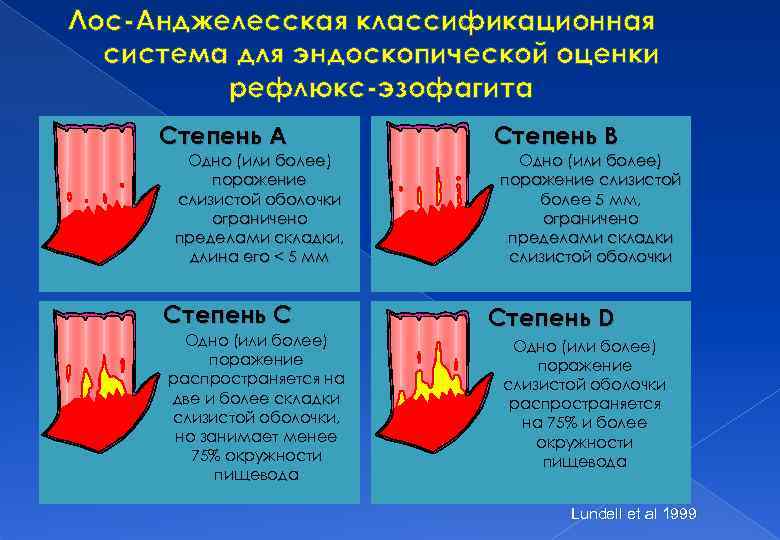 Лос-Анджелесская классификационная система для эндоскопической оценки рефлюкс-эзофагита

Степень A
Одно (или более) поражение слизистой оболочки ограничено пределами складки, длина его < 5 мм

Степень B
Одно (или более) поражение слизистой более 5 мм, ограничено пределами складки слизистой оболочки

Степень C
Одно (или более) поражение распространяется на две и более складки слизистой оболочки, но занимает менее 75% окружности пищевода

Степень D
Одно (или более) поражение слизистой оболочки распространяется на 75% и более окружности пищевода

Lundell et al 1999